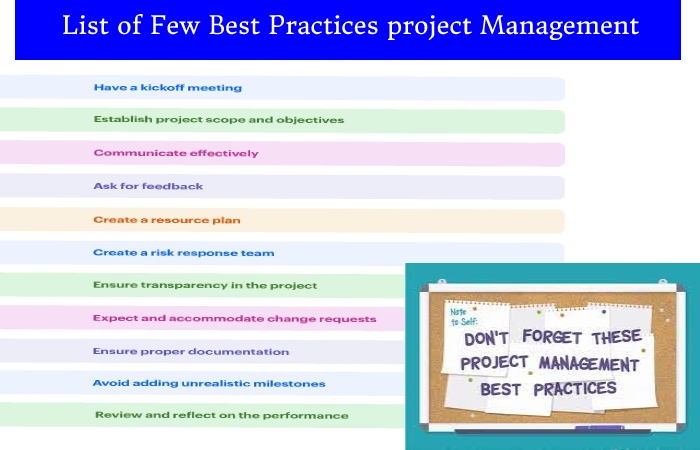 List of Few Best Practices project Management

Have a kickoff meeting

Establish project scope and objectives

Communicate effectively

Ask for feedback

Create a resource plan

Create a risk response team

Ensure transparency in the project

Expect and accommodate change requests

Ensure proper documentation

Avoid adding unrealistic milestones

Review and reflect on the performance

Note to Self:

DON'T FORGET THESE PROJECT MANAGEMENT BEST PRACTICES